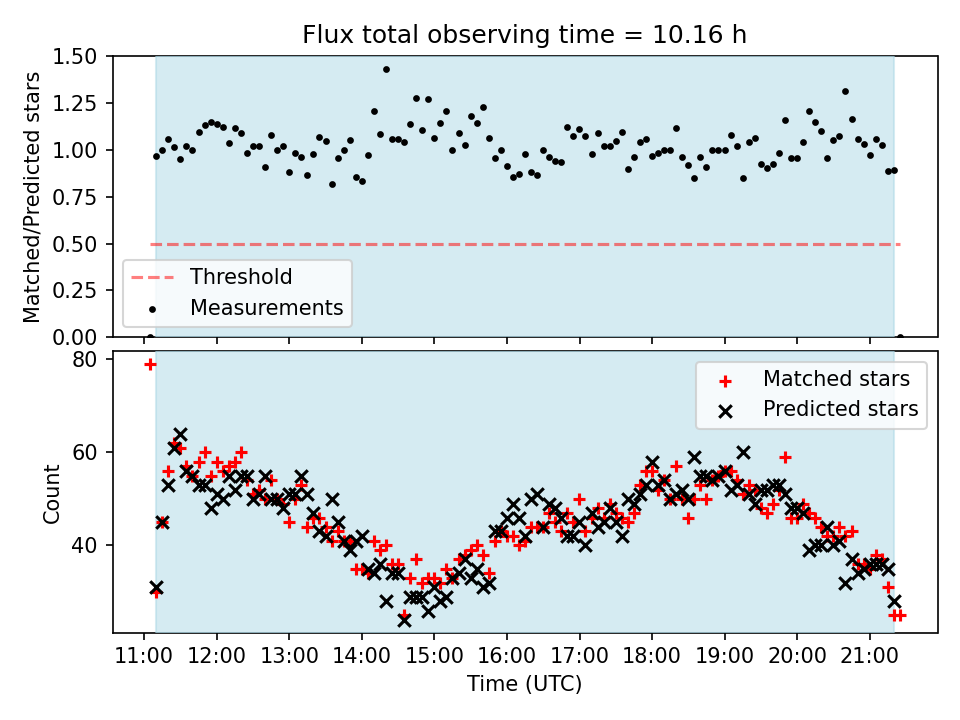 Flux total observing time = 10.16 h

Matched/Predicted stars

1.50
1.25
1.00
0.75
0.50
0.25
0.00

Threshold
Measurements

Count

80
60
40

Matched stars
Predicted stars

11:00 12:00 13:00 14:00 15:00 16:00 17:00 18:00 19:00 20:00 21:00

Time (UTC)